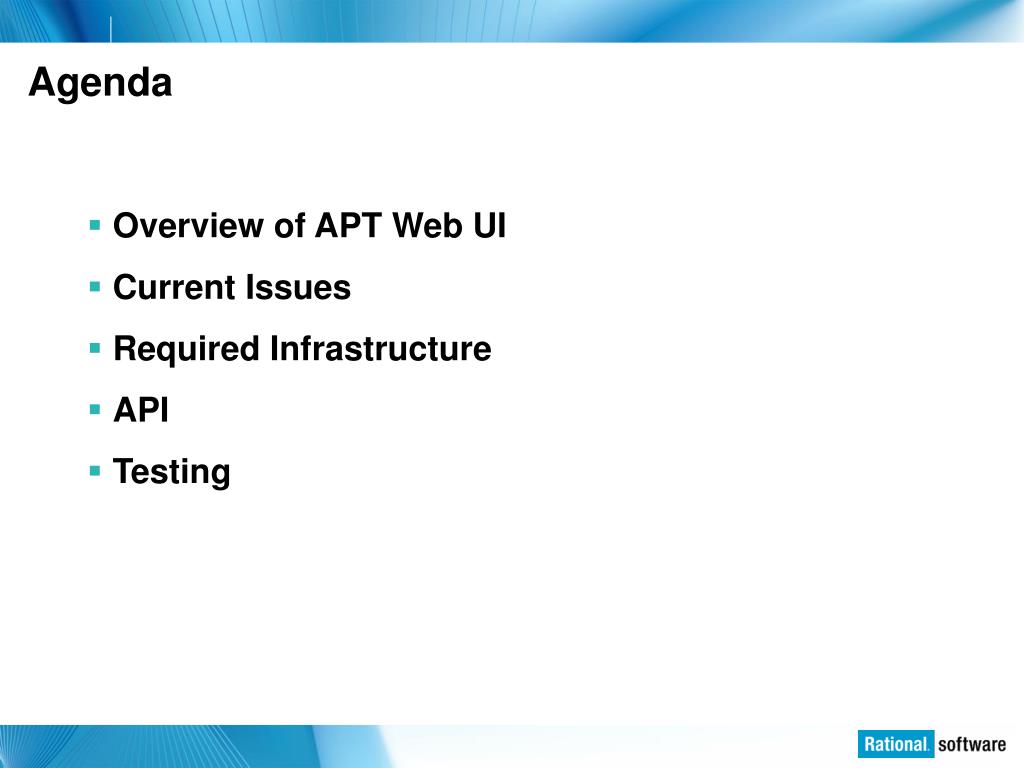 Agenda

▪ Overview of APT Web UI
▪ Current Issues
▪ Required Infrastructure
▪ API
▪ Testing

Rational. software